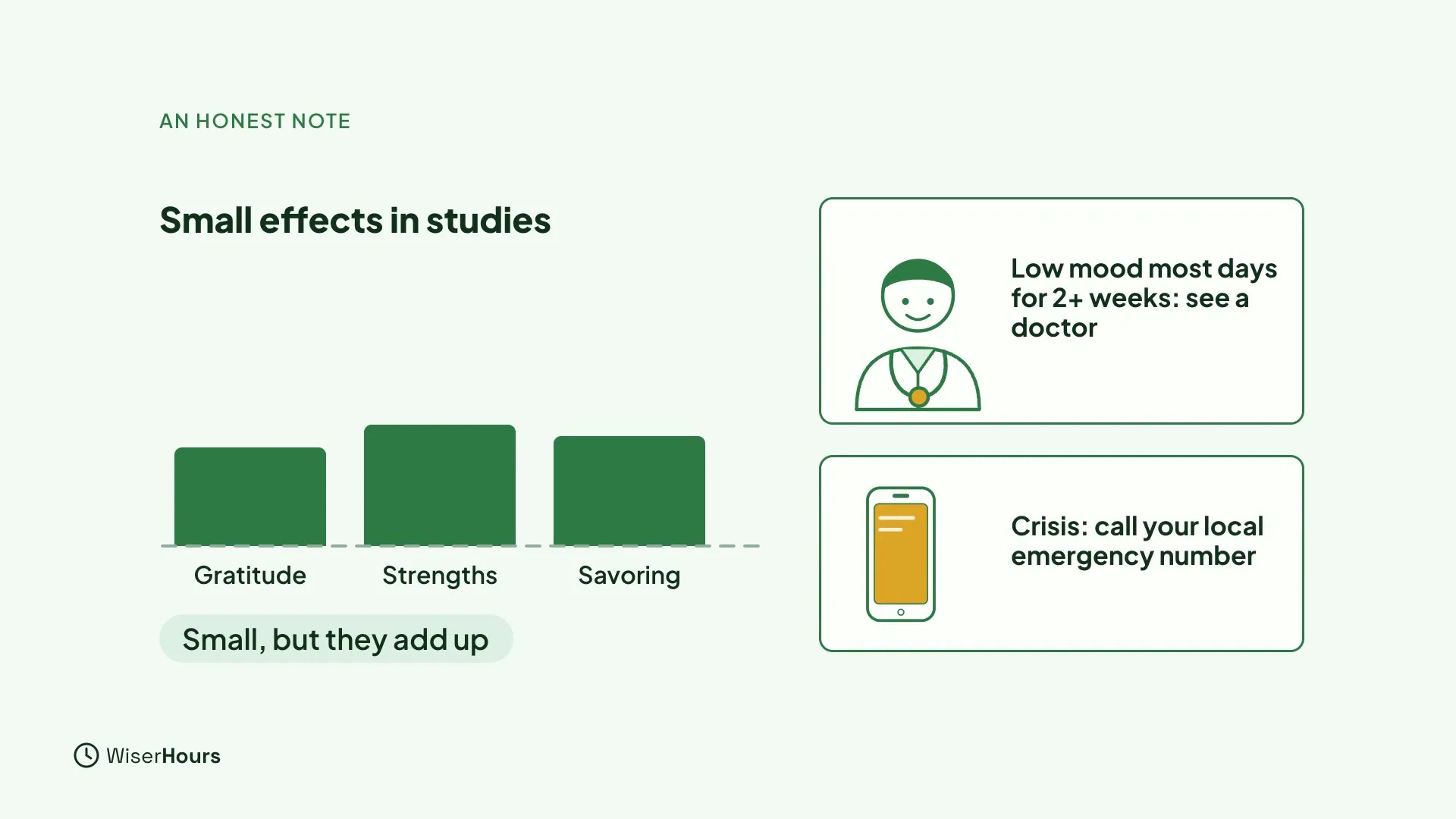 AN HONEST NOTE

Small effects in studies

Gratitude

Strengths

Savoring

Small, but they add up

Low mood most days for 2+ weeks: see a doctor

Crisis: call your local emergency number

WiserHours